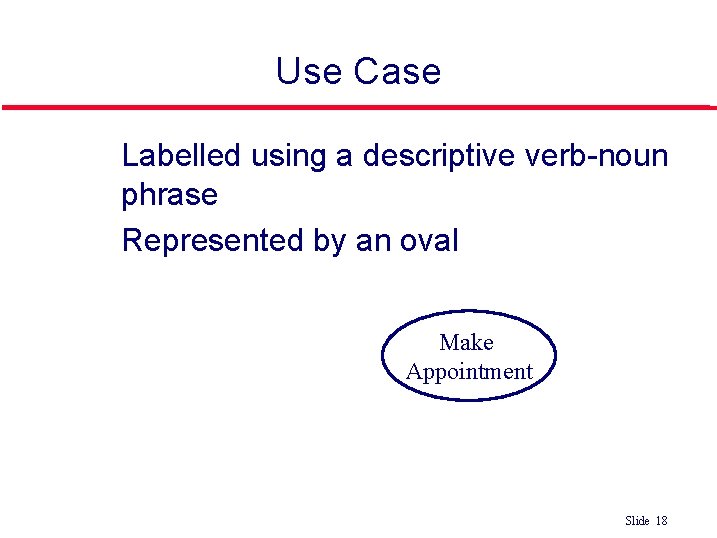 Use Case

Labelled using a descriptive verb-noun phrase

Represented by an oval

Make Appointment

Slide 18